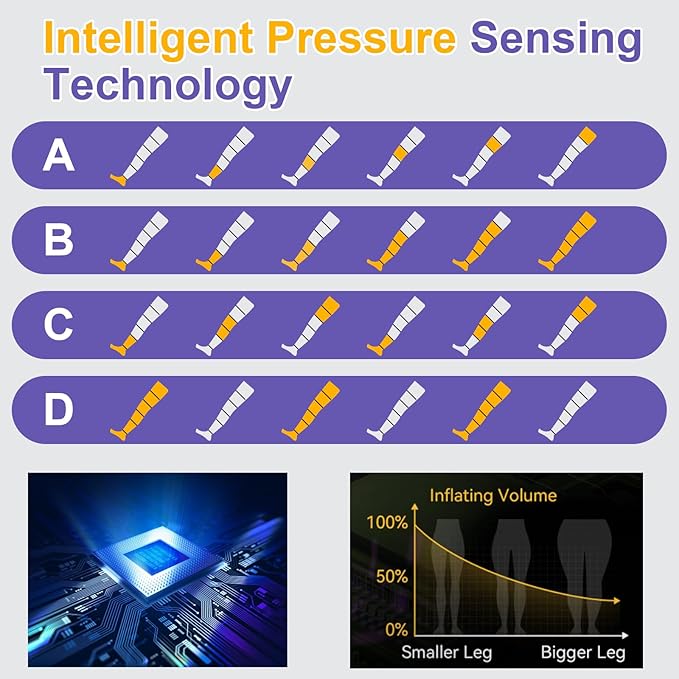 Intelligent Pressure Sensing Technology

A

B

C

D

Inflating Volume

100%

50%

0%

Smaller Leg

Bigger Leg